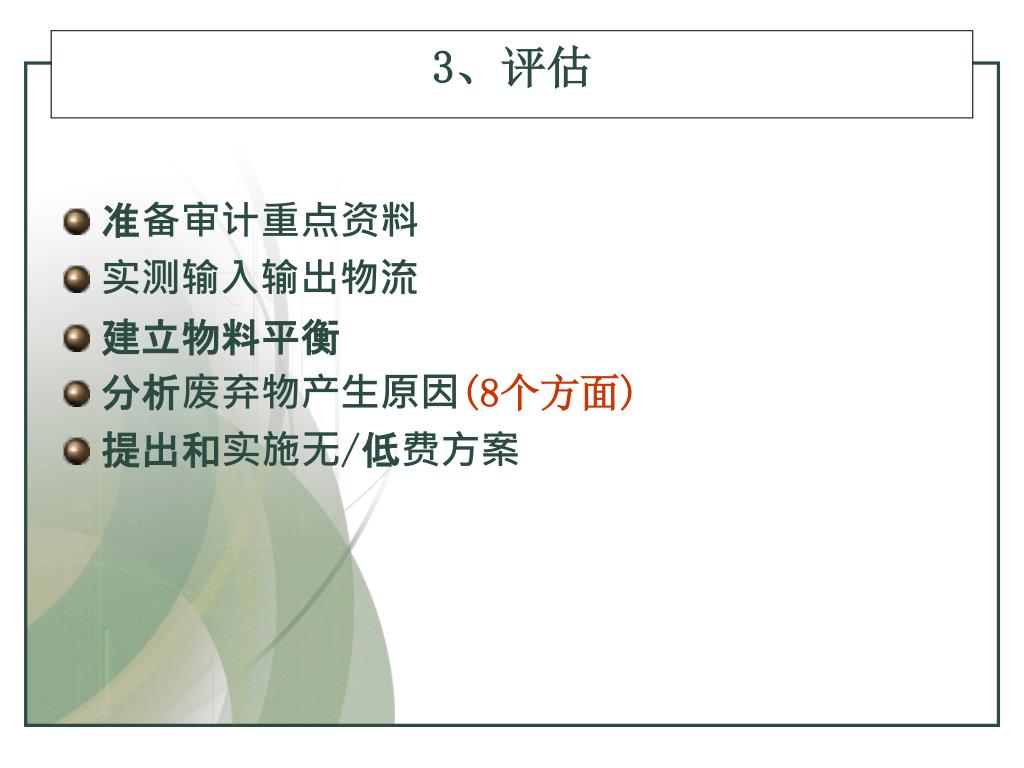 3、评估

准备审计重点资料
实测输入输出物流
建立物料平衡
分析废弃物产生原因(8个方面)
提出和实施无/低费方案